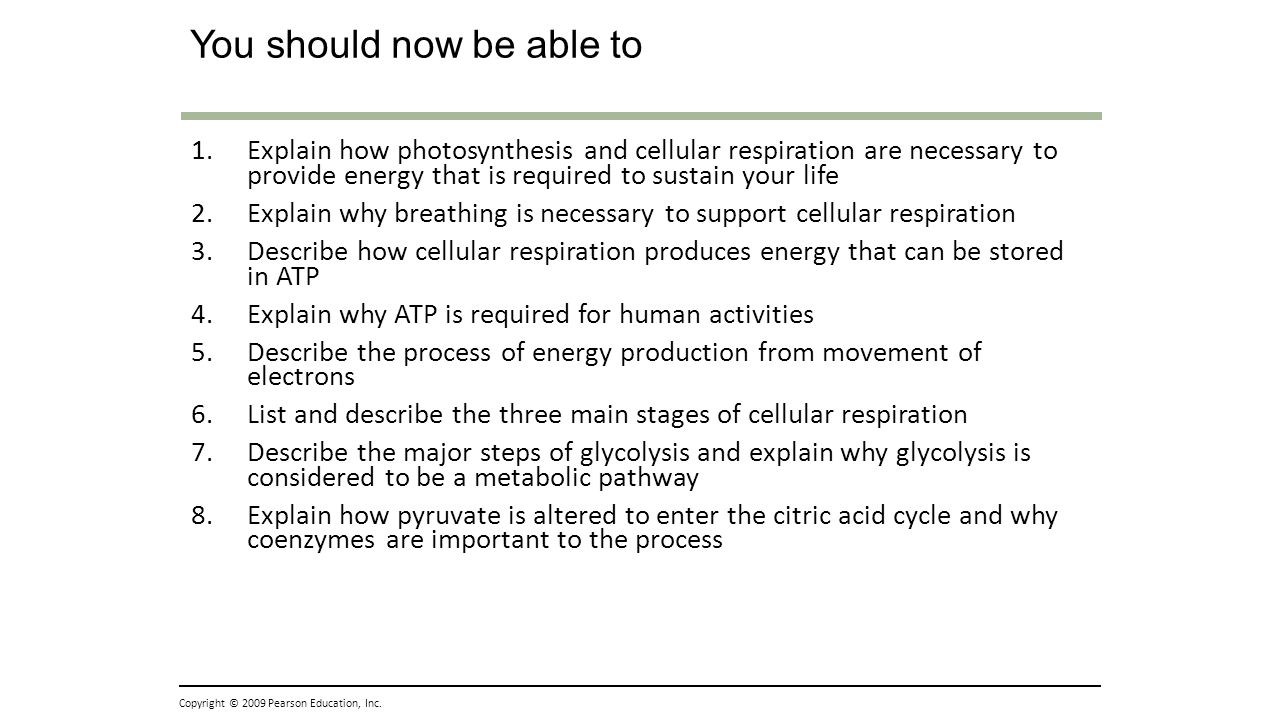 You should now be able to

1. Explain how photosynthesis and cellular respiration are necessary to provide energy that is required to sustain your life
2. Explain why breathing is necessary to support cellular respiration
3. Describe how cellular respiration produces energy that can be stored in ATP
4. Explain why ATP is required for human activities
5. Describe the process of energy production from movement of electrons
6. List and describe the three main stages of cellular respiration
7. Describe the major steps of glycolysis and explain why glycolysis is considered to be a metabolic pathway
8. Explain how pyruvate is altered to enter the citric acid cycle and why coenzymes are important to the process

Copyright © 2009 Pearson Education, Inc.